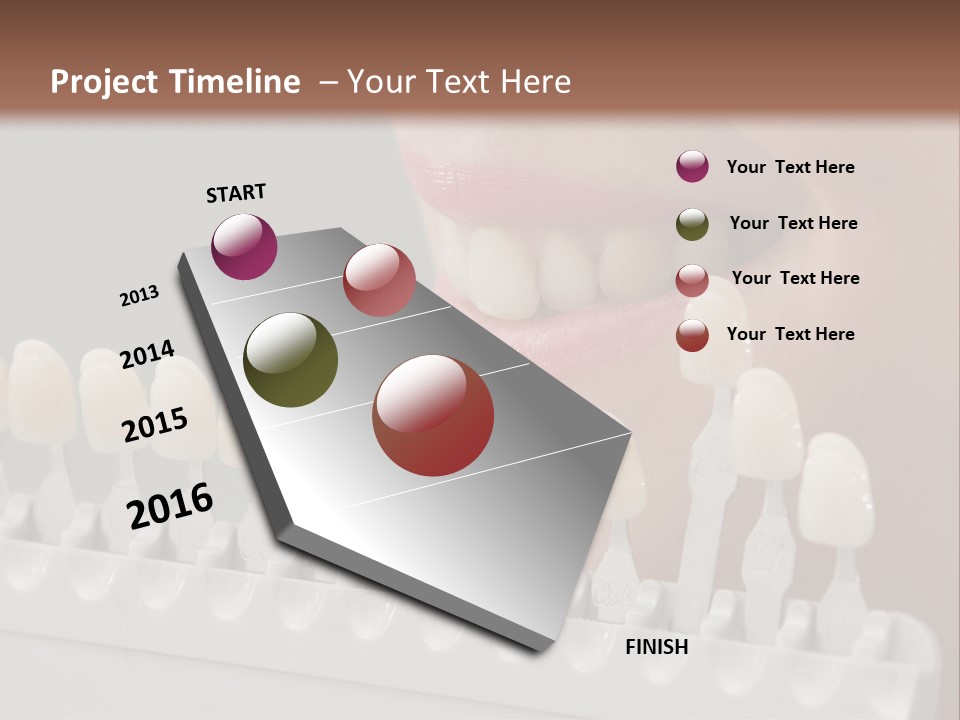 Project Timeline – Your Text Here

START

2013

2014

2015

2016

FINISH

Your Text Here

Your Text Here

Your Text Here

Your Text Here